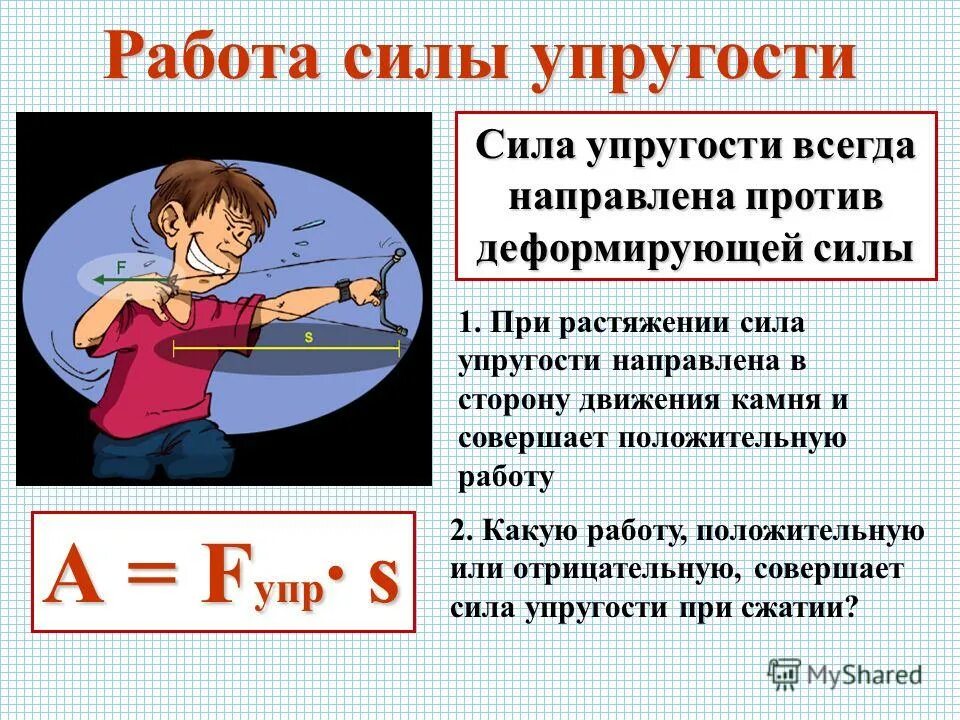 Работа силы упругости

F

s

Сила упругости всегда направлена против деформирующей силы

1. При растяжении сила упругости направлена в сторону движения камня и совершает положительную работу

$A = F_{упр} \cdot s$

2. Какую работу, положительную или отрицательную, совершает сила упругости при сжатии?

MyShared